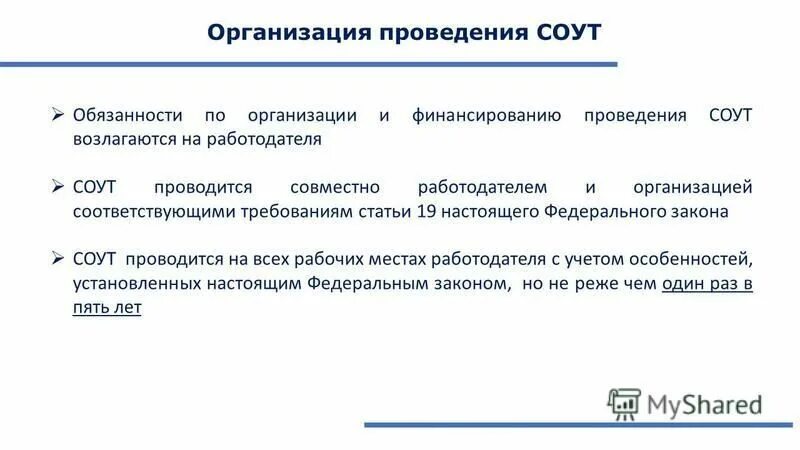 Организация проведения СОУТ

➢ Обязанности по организации и финансированию проведения СОУТ возлагаются на работодателя

➢ СОУТ проводится совместно работодателем и организацией соответствующими требованиям статьи 19 настоящего Федерального закона

➢ СОУТ проводится на всех рабочих местах работодателя с учетом особенностей, установленных настоящим Федеральным законом, но не реже чем один раз в пять лет

MyShared